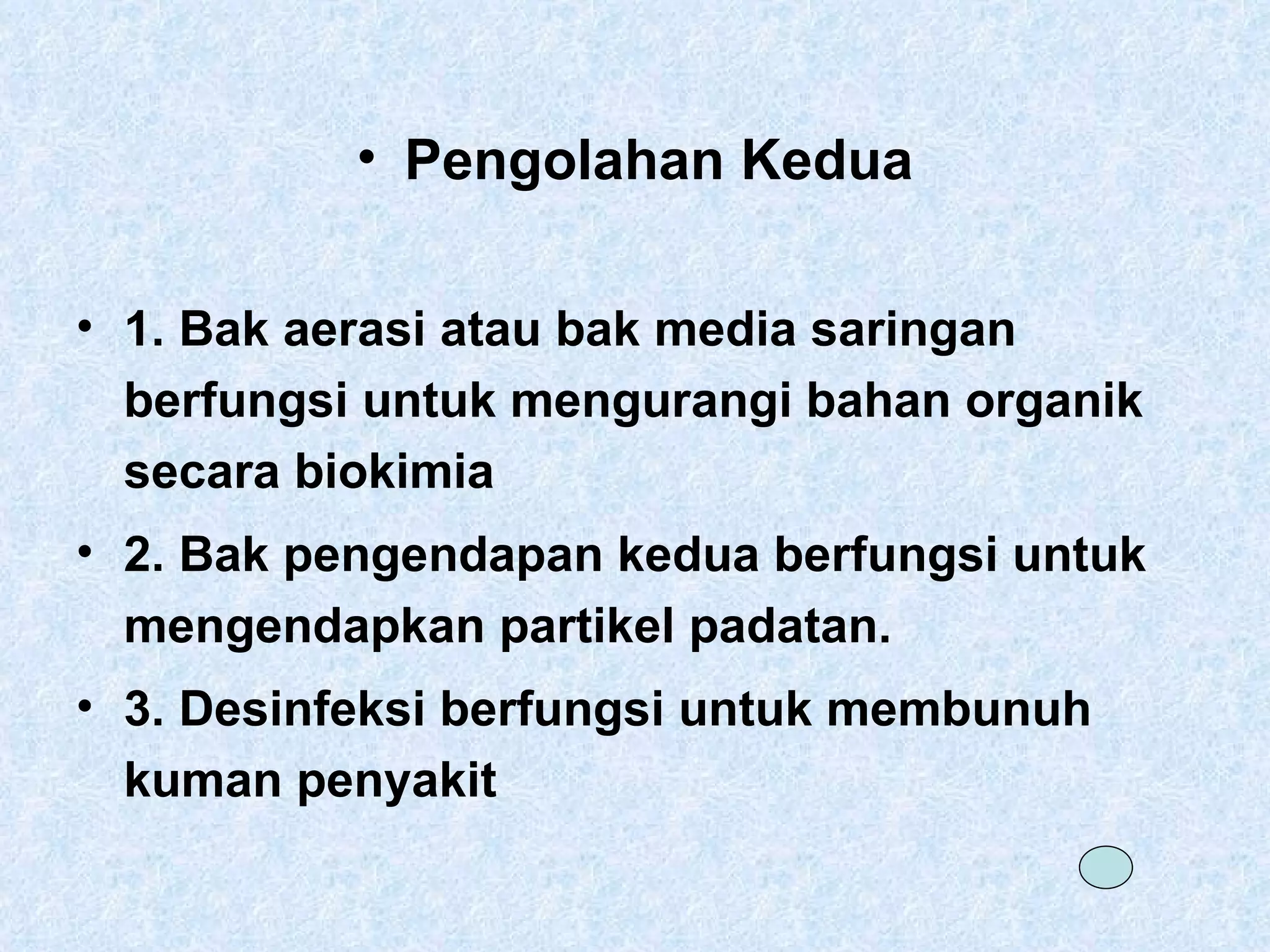 • Pengolahan Kedua

• 1. Bak aerasi atau bak media saringan berfungsi untuk mengurangi bahan organik secara biokimia

• 2. Bak pengendapan kedua berfungsi untuk mengendapkan partikel padatan.

• 3. Desinfeksi berfungsi untuk membunuh kuman penyakit